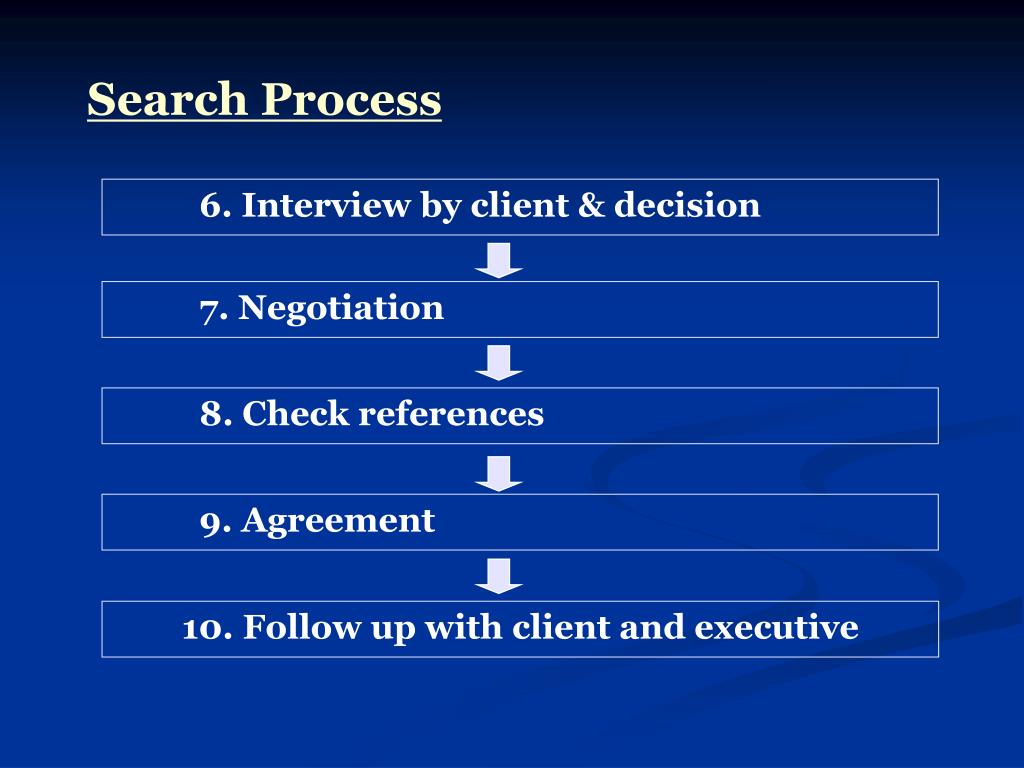 Search Process

6. Interview by client & decision

7. Negotiation

8. Check references

9. Agreement

10. Follow up with client and executive